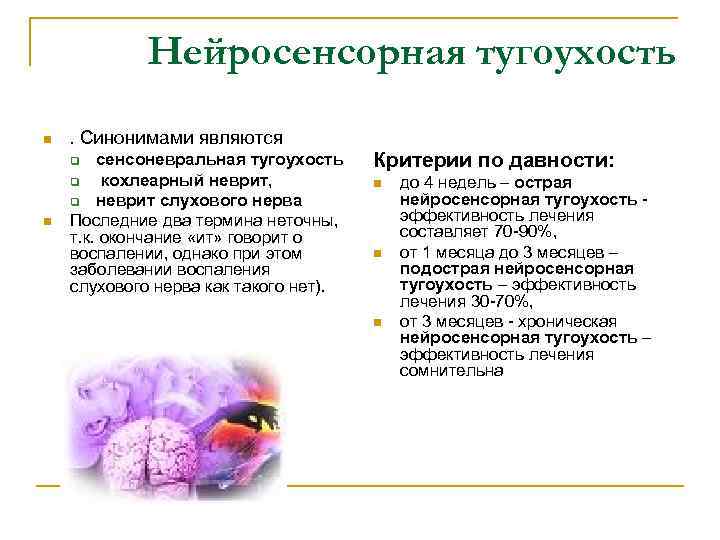 Нейросенсорная тугоухость

. Синонимами являются
сенсоневральная тугоухость
кохлеарный неврит,
неврит слухового нерва
Последние два термина неточны, т.к. окончание «ит» говорит о воспалении, однако при этом заболевании воспаления слухового нерва как такого нет).

Критерии по давности:
до 4 недель – острая нейросенсорная тугоухость - эффективность лечения составляет 70-90%,
от 1 месяца до 3 месяцев – подострая нейросенсорная тугоухость – эффективность лечения 30-70%,
от 3 месяцев - хроническая нейросенсорная тугоухость – эффективность лечения сомнительна